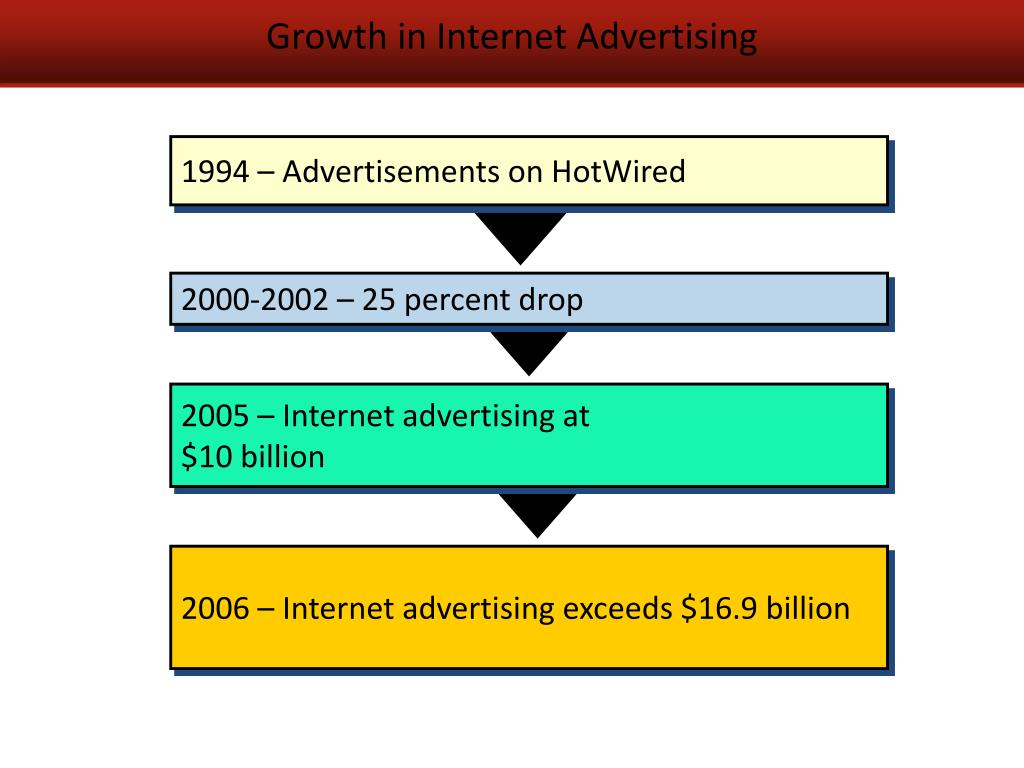 Growth in Internet Advertising

1994 – Advertisements on HotWired

2000-2002 – 25 percent drop

2005 – Internet advertising at \$10 billion

2006 – Internet advertising exceeds \$16.9 billion